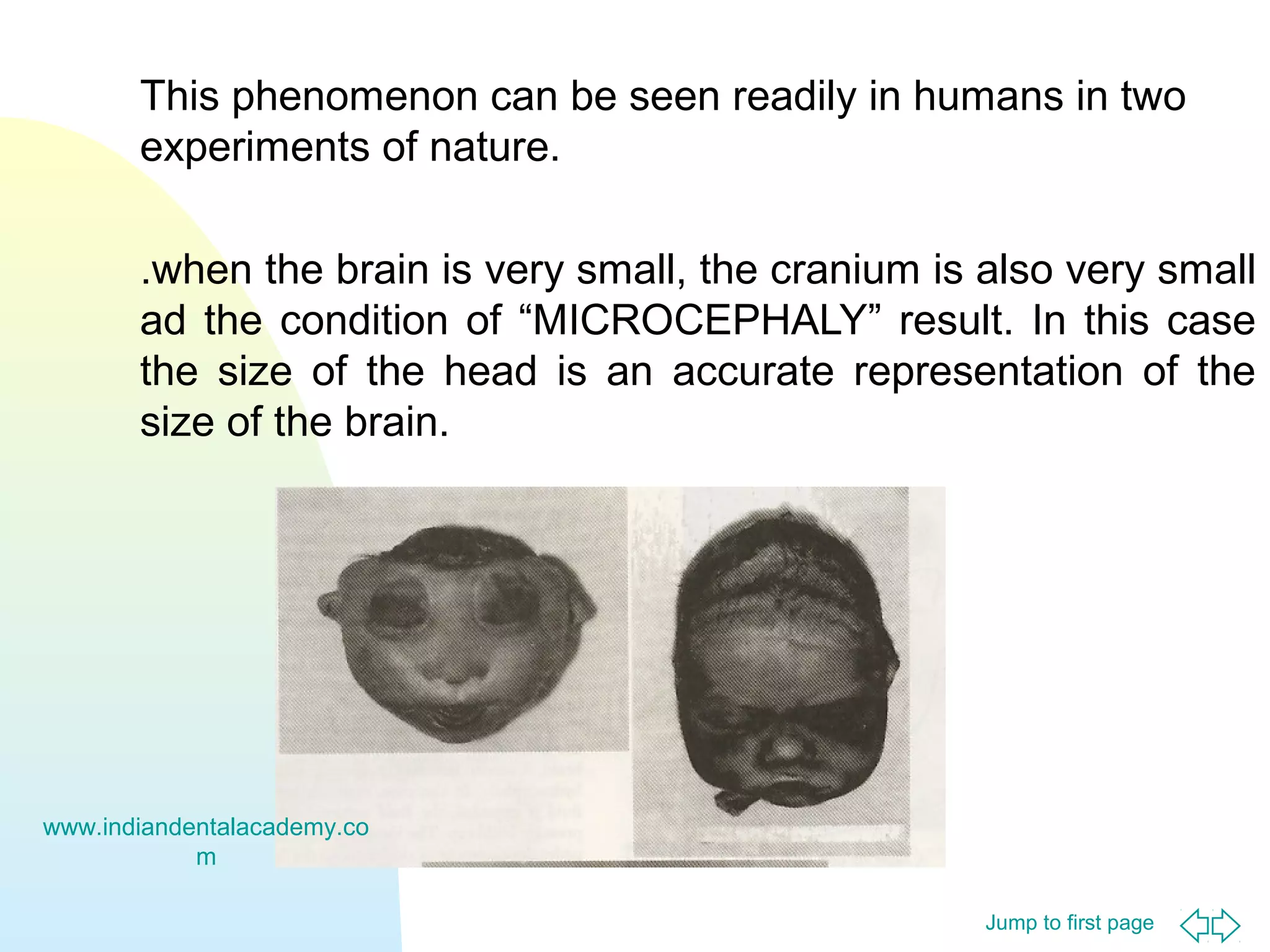 This phenomenon can be seen readily in humans in two experiments of nature.

.when the brain is very small, the cranium is also very small ad the condition of “MICROCEPHALY” result. In this case the size of the head is an accurate representation of the size of the brain.

www.indiandentalacademy.com

Jump to first page